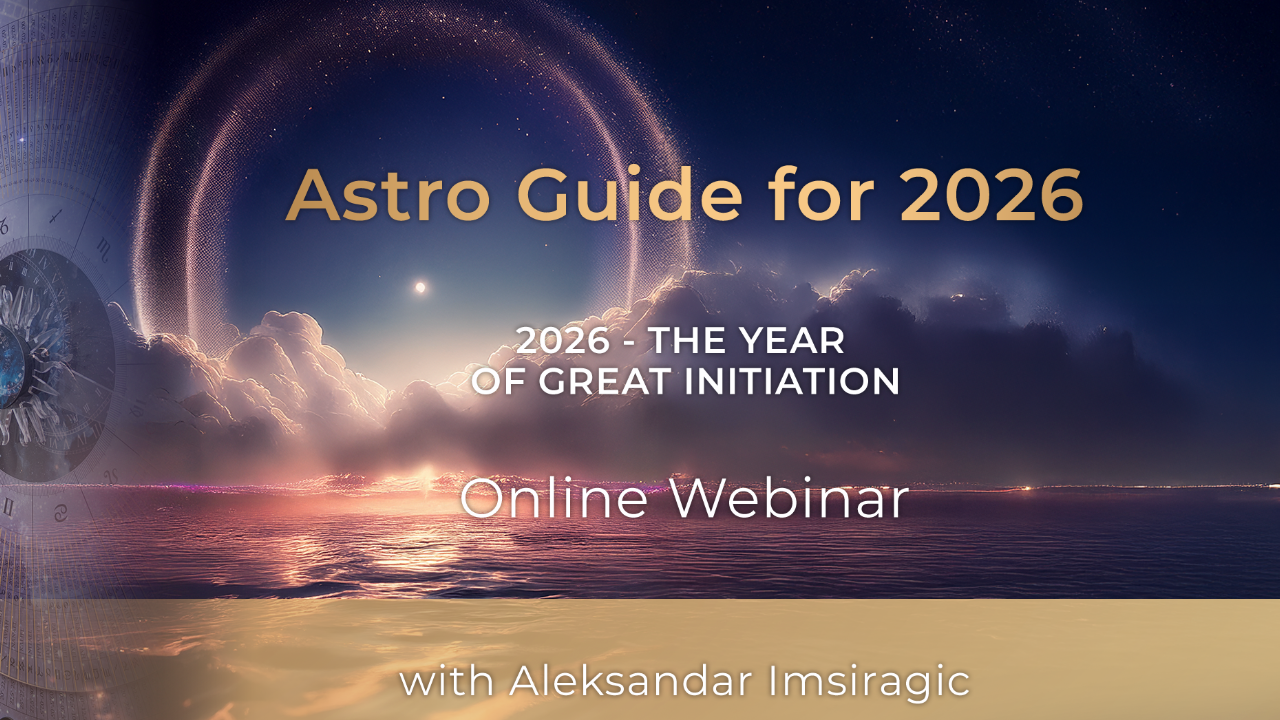 Astro Guide for 2026

2026 - THE YEAR
OF GREAT INITIATION

Online Webinar

with Aleksandar Imsiragic